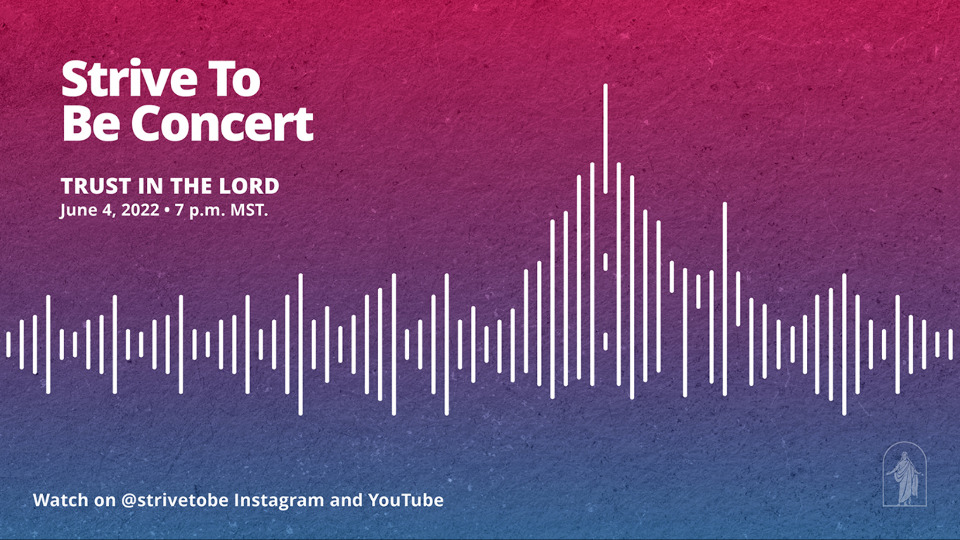 Strive To Be Concert

TRUST IN THE LORD
June 4, 2022 • 7 p.m. MST.

Watch on @strivetobe Instagram and YouTube